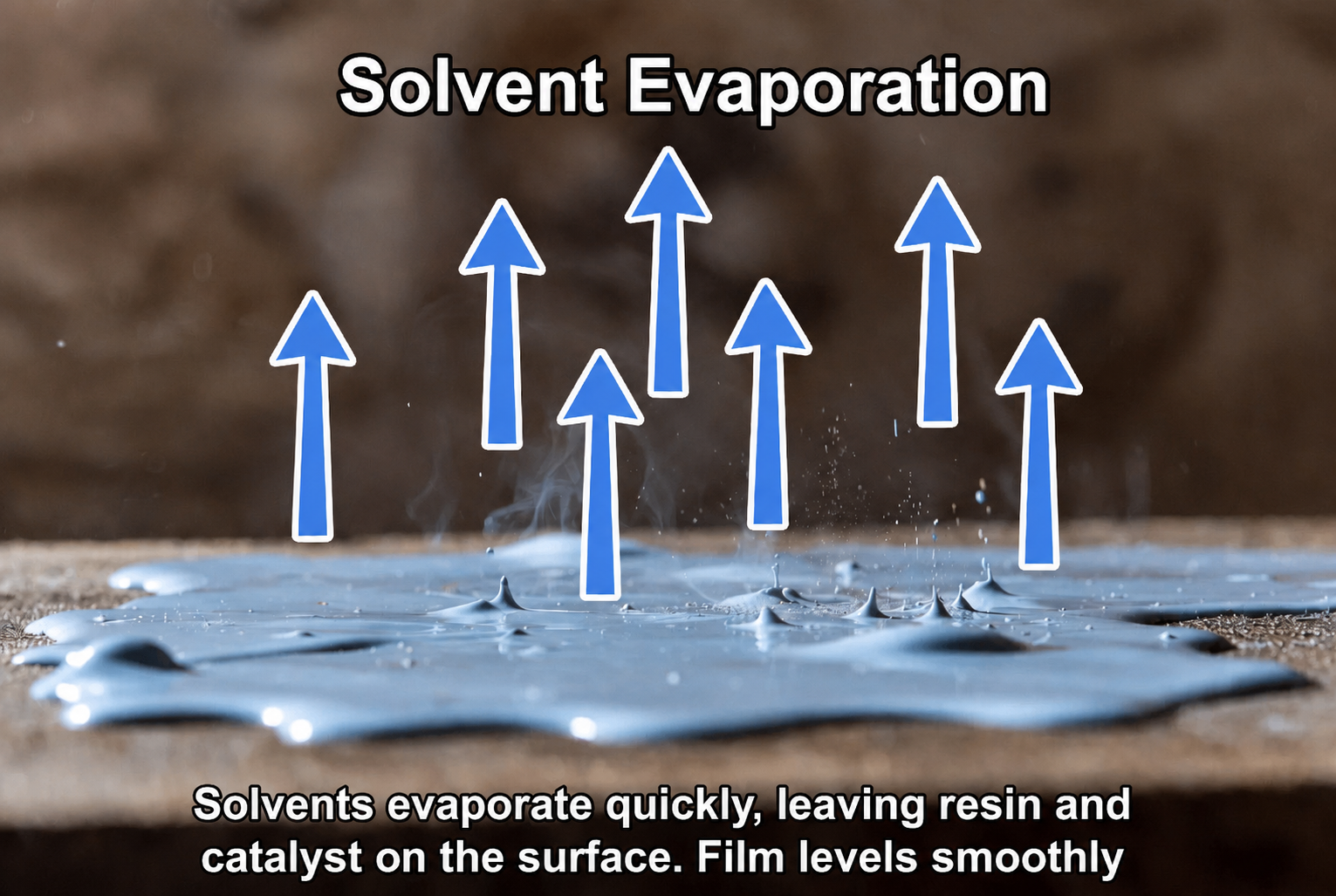 Solvent Evaporation

Solvents evaporate quickly, leaving resin and catalyst on the surface. Film levels smoothly